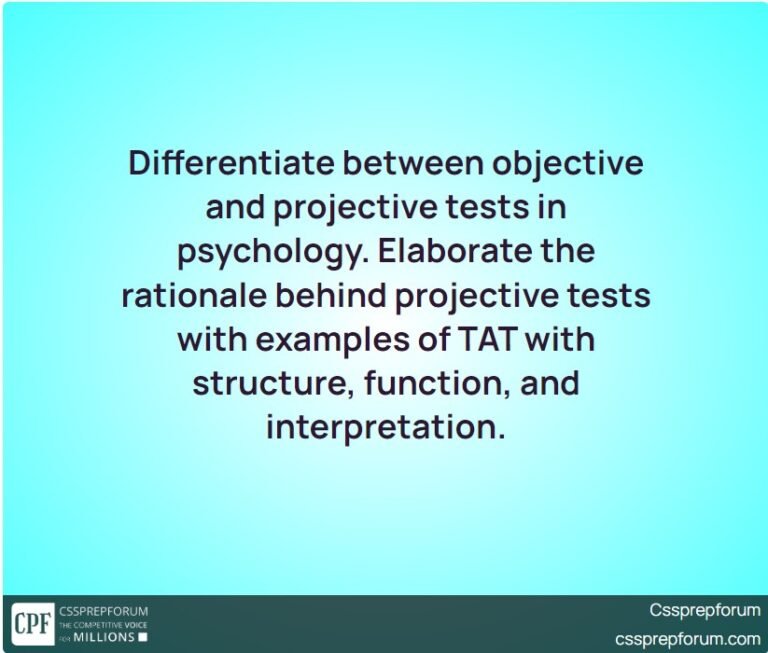 Differentiate between objective and projective tests in psychology. Elaborate the rationale behind projective tests with examples of TAT with structure, function, and interpretation.

CPF CSSPREPFORUM THE COMPETITIVE VOICE FOR MILLIONS

Cssprepforum
cssprepforum.com